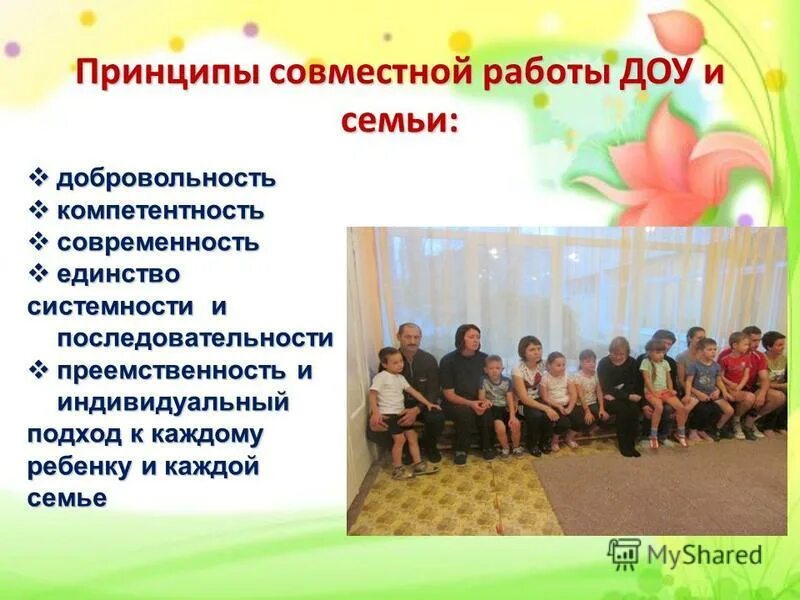 Принципы совместной работы ДОУ и семьи:

❖ добровольность
❖ компетентность
❖ современность
❖ единство системности и последовательности
❖ преемственность и индивидуальный подход к каждому ребенку и каждой семье

MyShared